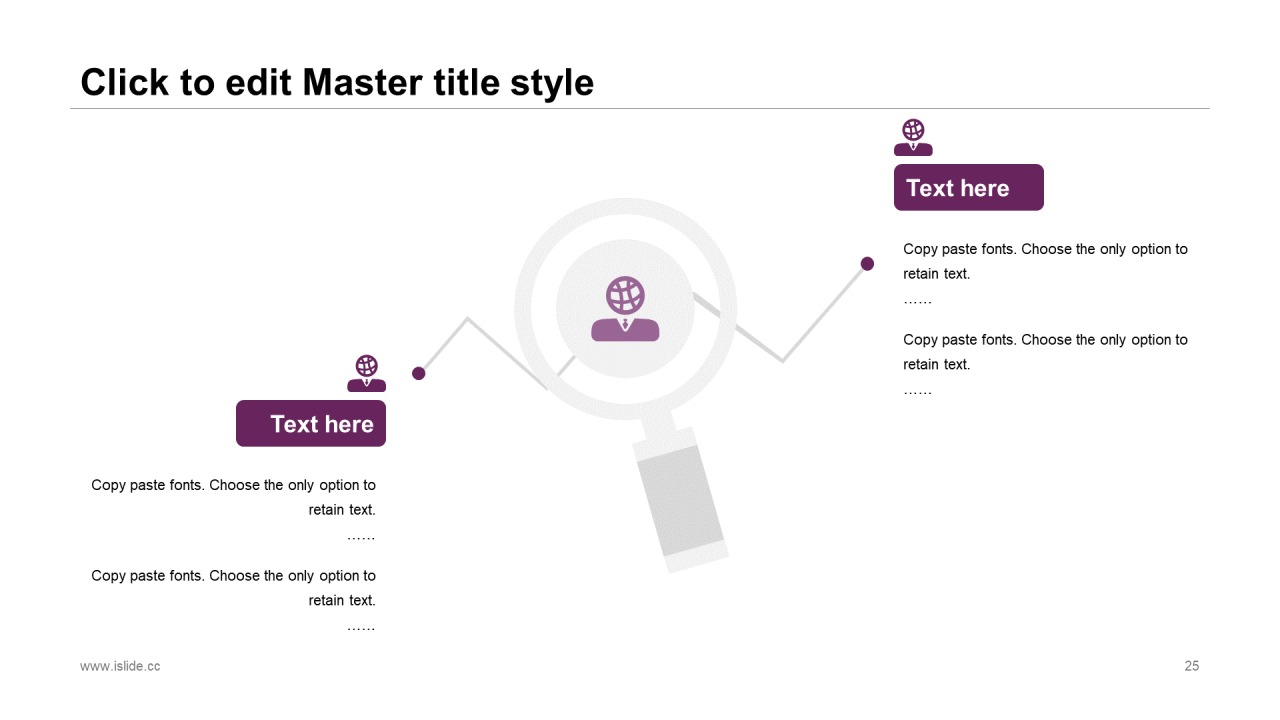 Click to edit Master title style

Text here

Copy paste fonts. Choose the only option to retain text.
……

Copy paste fonts. Choose the only option to retain text.
……

Text here

Copy paste fonts. Choose the only option to retain text.
……

Copy paste fonts. Choose the only option to retain text.
……

www.islide.cc

25